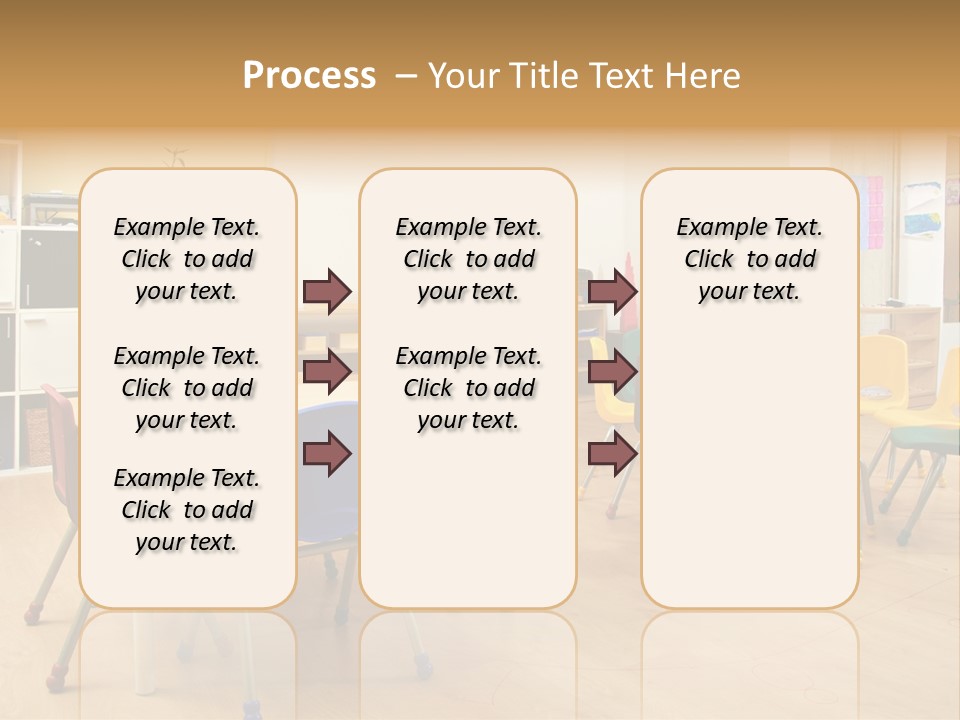 Process – Your Title Text Here

Example Text. Click to add your text.

Example Text. Click to add your text.

Example Text. Click to add your text.

Example Text. Click to add your text.

Example Text. Click to add your text.

Example Text. Click to add your text.